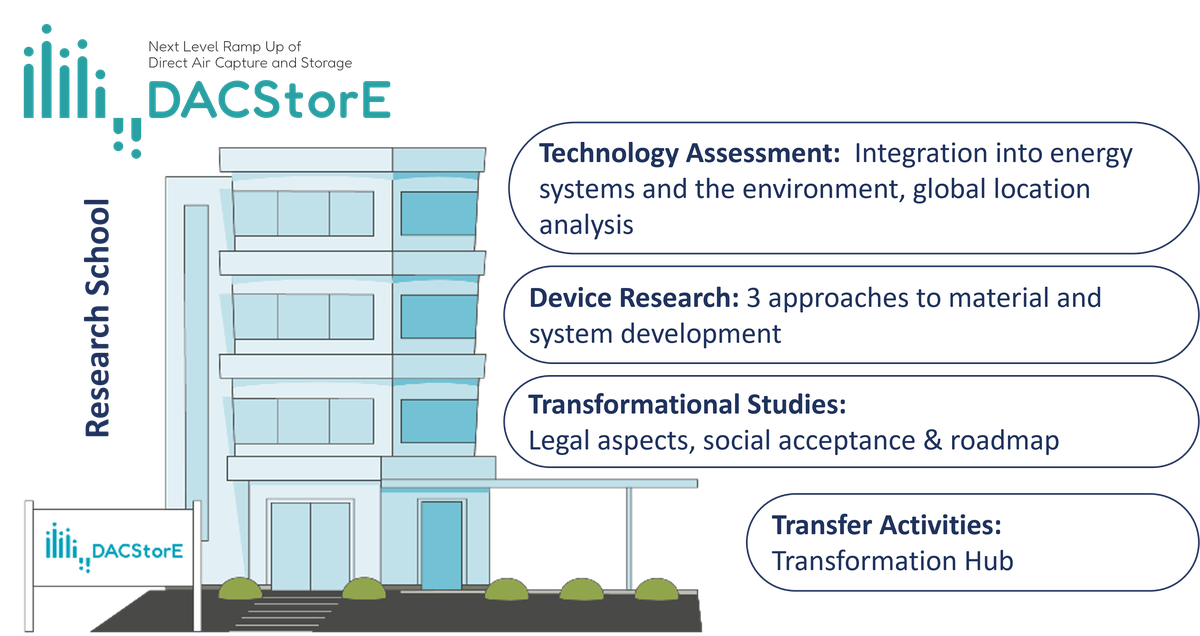 Next Level Ramp Up of
Direct Air Capture and Storage
DACStorE

Research School

Technology Assessment: Integration into energy systems and the environment, global location analysis

Device Research: 3 approaches to material and system development

Transformational Studies:
Legal aspects, social acceptance & roadmap

Transfer Activities:
Transformation Hub

DACStorE